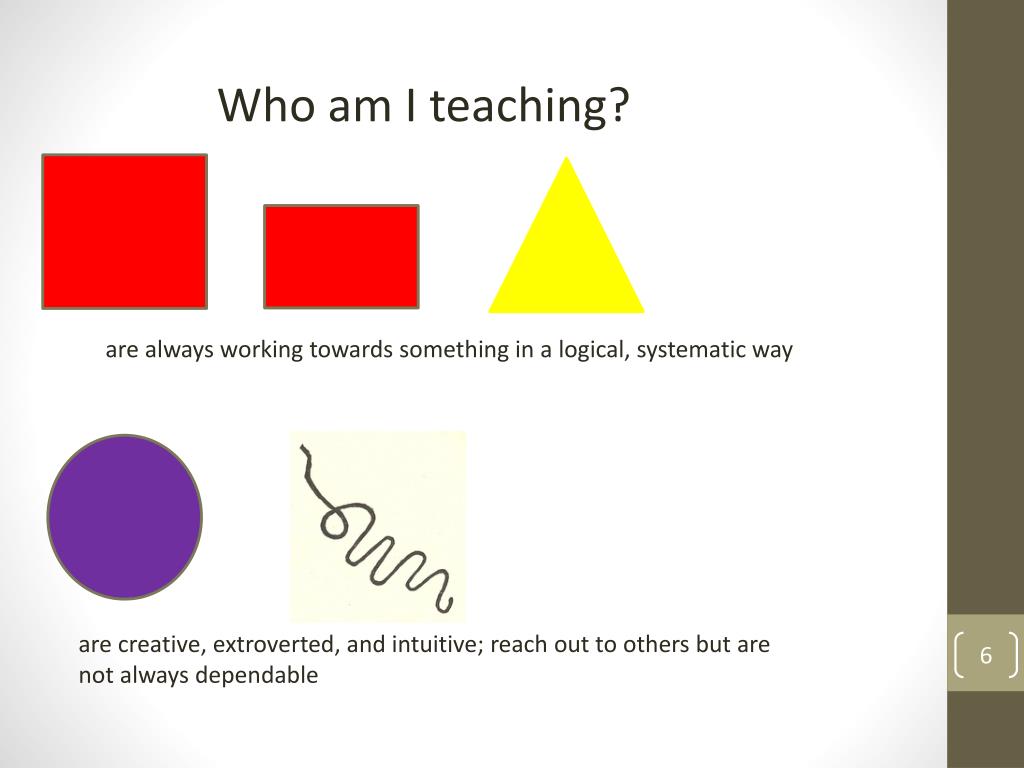 Who am I teaching?

are always working towards something in a logical, systematic way

are creative, extroverted, and intuitive; reach out to others but are not always dependable

6